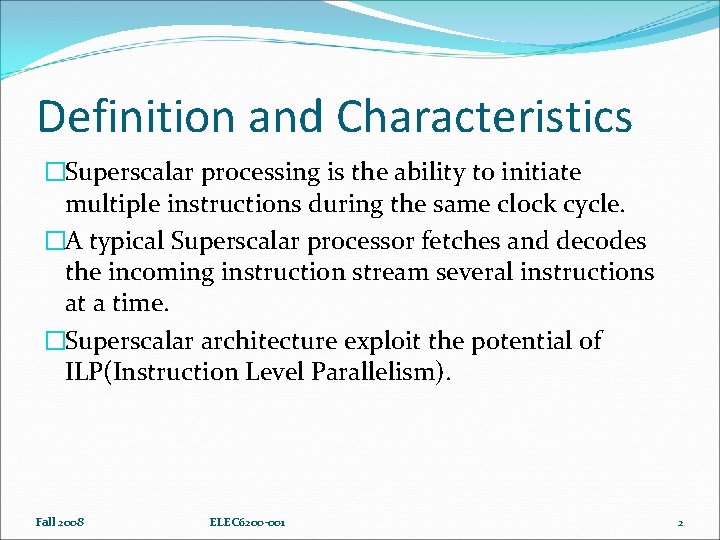 Definition and Characteristics

□Superscalar processing is the ability to initiate multiple instructions during the same clock cycle.

□A typical Superscalar processor fetches and decodes the incoming instruction stream several instructions at a time.

□Superscalar architecture exploit the potential of ILP(Instruction Level Parallelism).

Fall 2008 ELEC6200-001 2